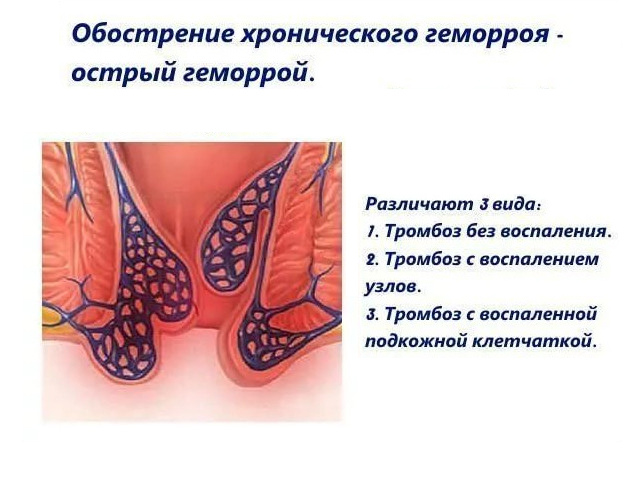 Обострение хронического геморроя - острый геморрой.

Различают 3 вида:
1. Тромбоз без воспаления.
2. Тромбоз с воспалением узлов.
3. Тромбоз с воспаленной подкожной клетчаткой.